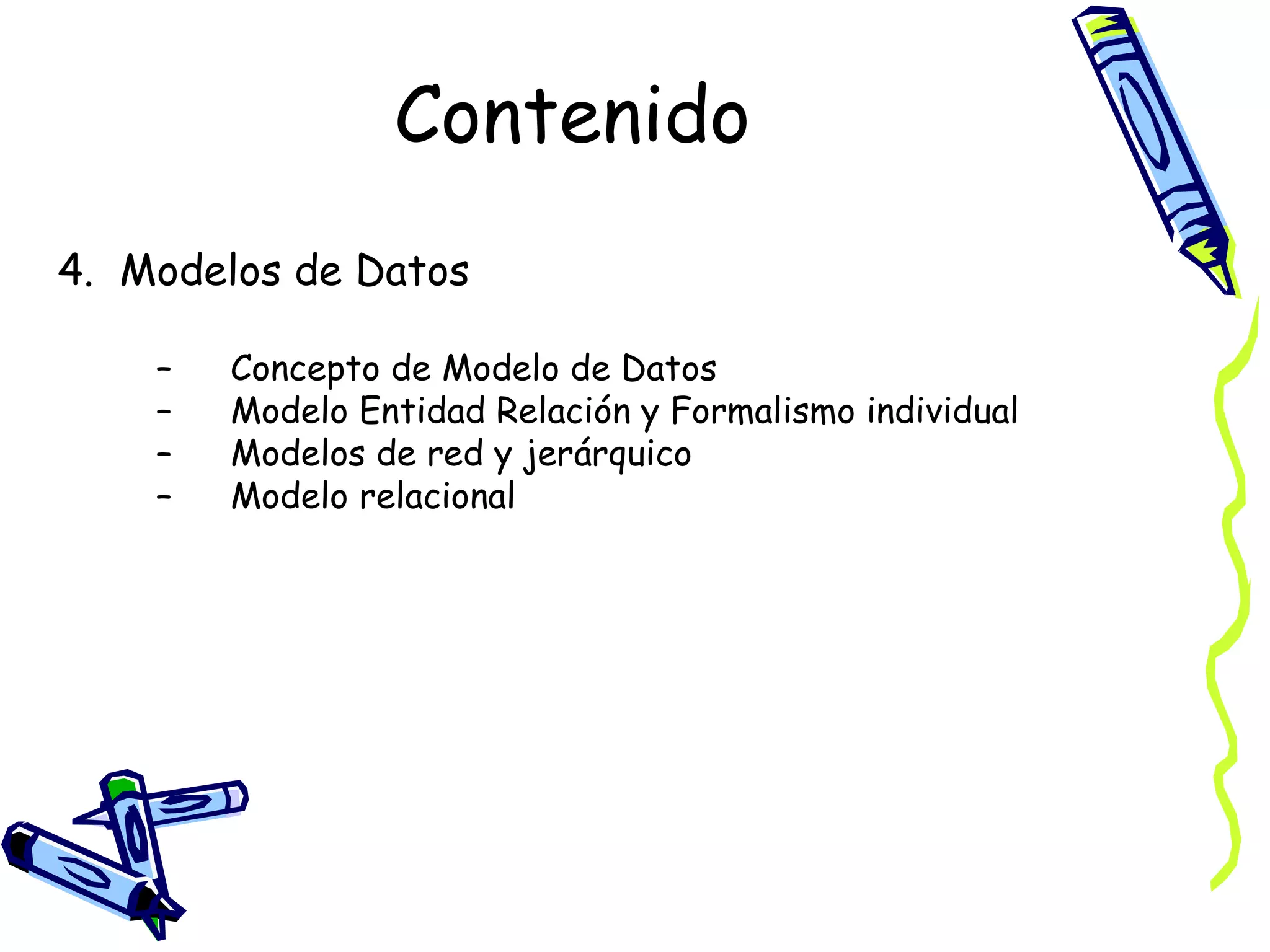 Contenido

4. Modelos de Datos

– Concepto de Modelo de Datos
– Modelo Entidad Relación y Formalismo individual
– Modelos de red y jerárquico
– Modelo relacional